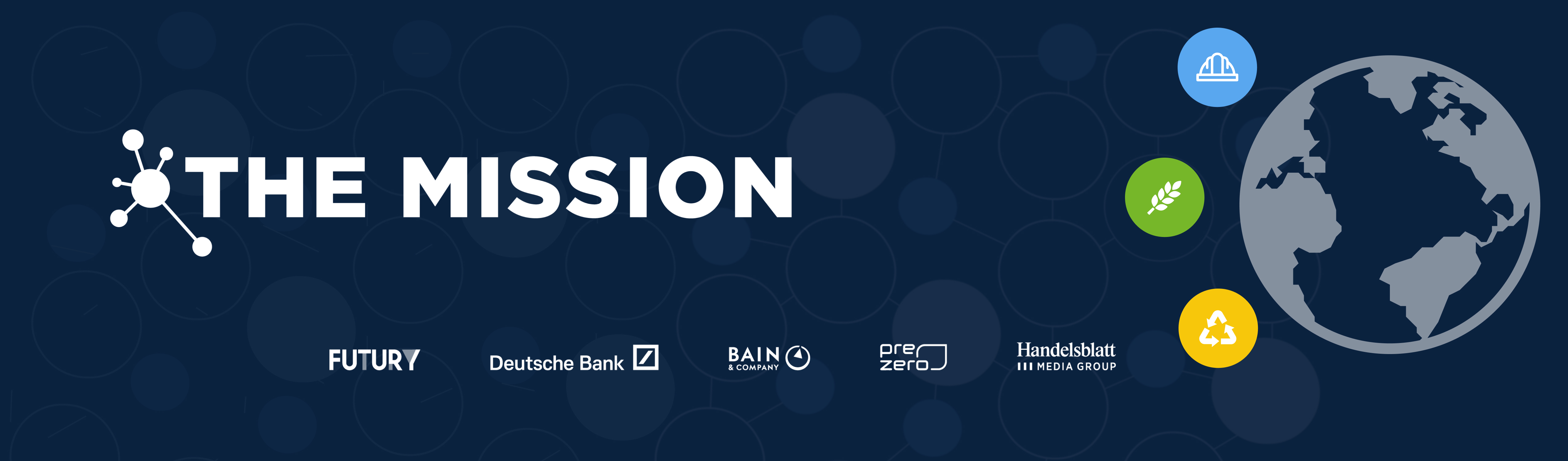 THE MISSION

FUTURY

Deutsche Bank

BAIN & COMPANY

pre zero

Handelsblatt MEDIA GROUP